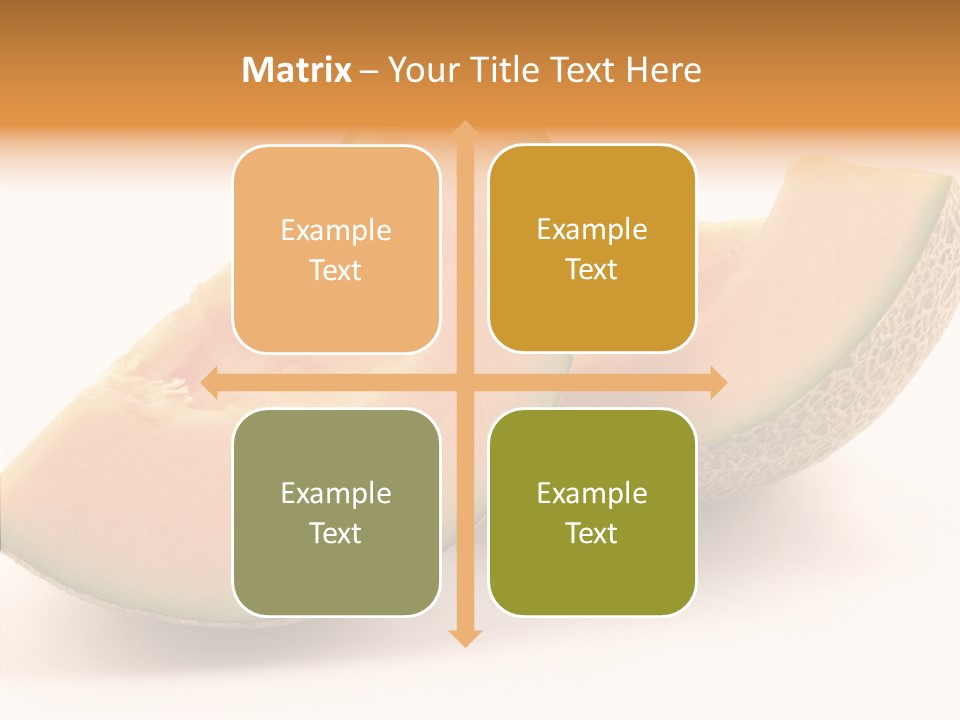 Matrix – Your Title Text Here

Example Text

Example Text

Example Text

Example Text